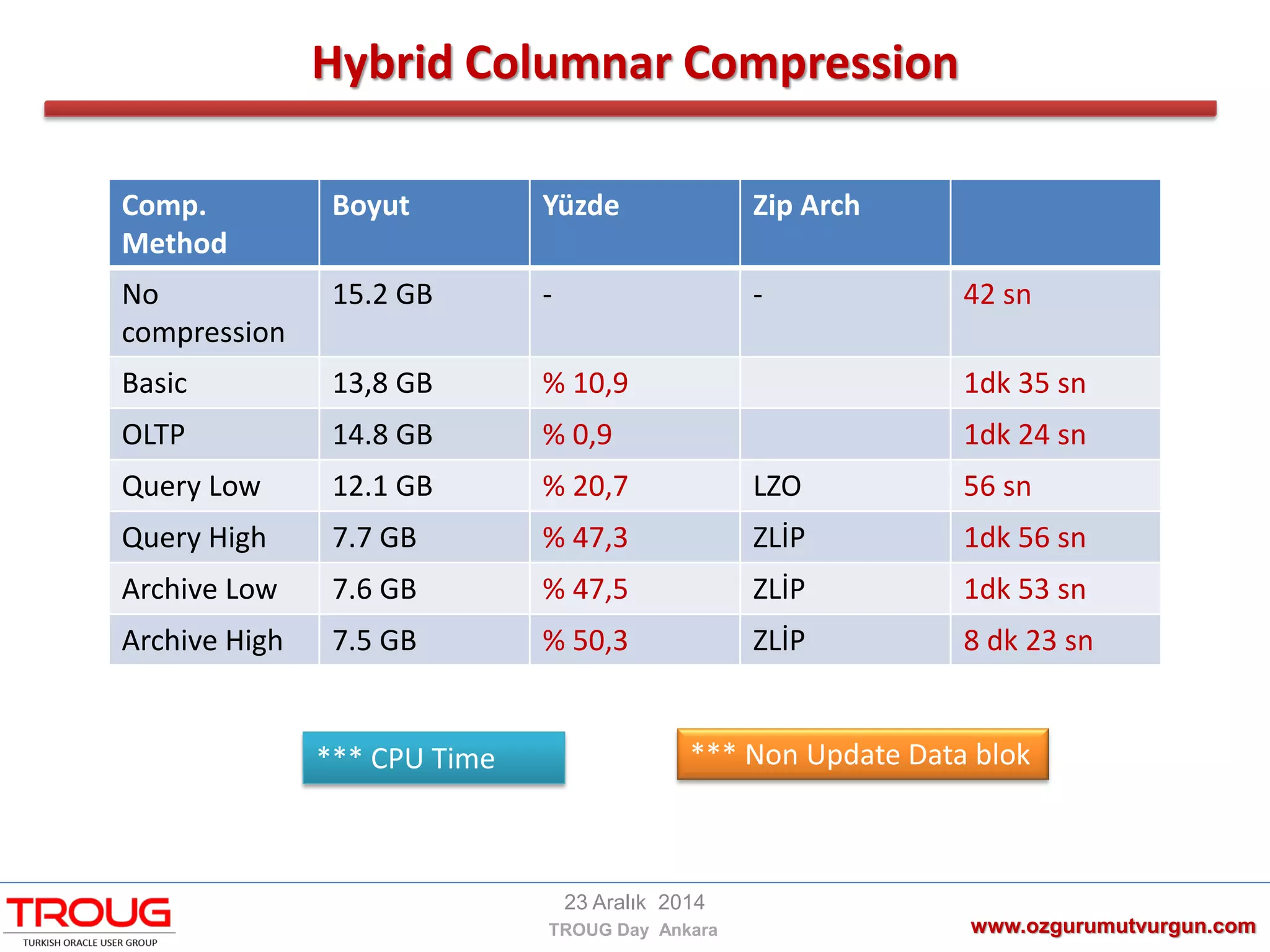 Hybrid Columnar Compression

| Comp. Method | Boyut | Yüzde | Zip Arch | |
|---|---|---|---|---|
| No compression | 15.2 GB | - | - | 42 sn |
| Basic | 13,8 GB | % 10,9 | | 1dk 35 sn |
| OLTP | 14.8 GB | % 0,9 | | 1dk 24 sn |
| Query Low | 12.1 GB | % 20,7 | LZO | 56 sn |
| Query High | 7.7 GB | % 47,3 | ZLİP | 1dk 56 sn |
| Archive Low | 7.6 GB | % 47,5 | ZLİP | 1dk 53 sn |
| Archive High | 7.5 GB | % 50,3 | ZLİP | 8 dk 23 sn |

*** CPU Time

*** Non Update Data blok

TROUG
TURKISH ORACLE USER GROUP

23 Aralık 2014
TROUG Day Ankara

www.ozgurumutvurgun.com